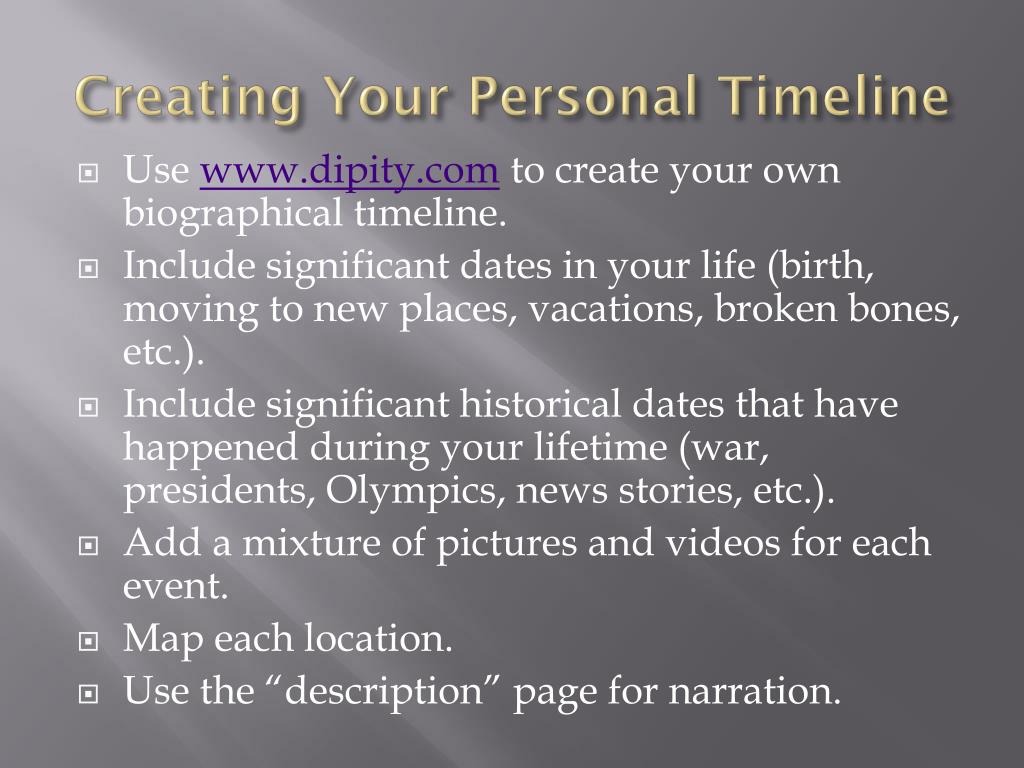 Creating Your Personal Timeline

Use www.dipity.com to create your own biographical timeline.

Include significant dates in your life (birth, moving to new places, vacations, broken bones, etc.).

Include significant historical dates that have happened during your lifetime (war, presidents, Olympics, news stories, etc.).

Add a mixture of pictures and videos for each event.

Map each location.

Use the “description” page for narration.